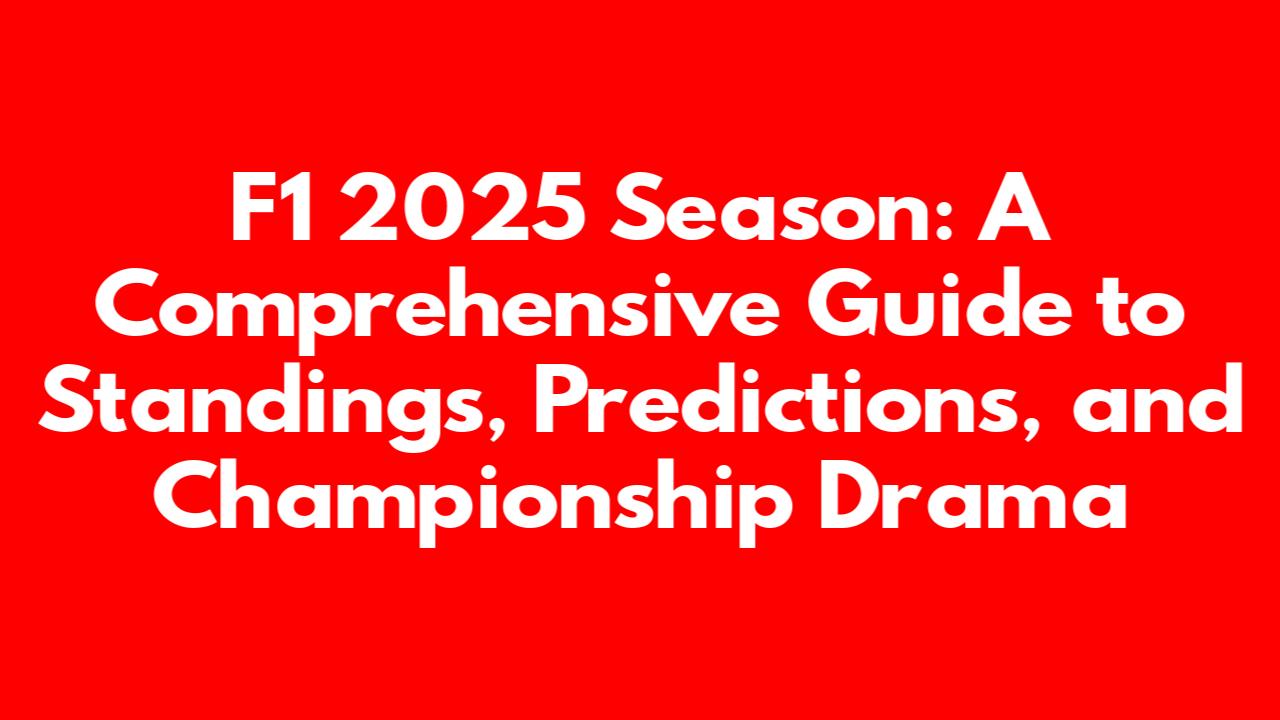 F1 2025 Season: A Comprehensive Guide to Standings, Predictions, and Championship Drama